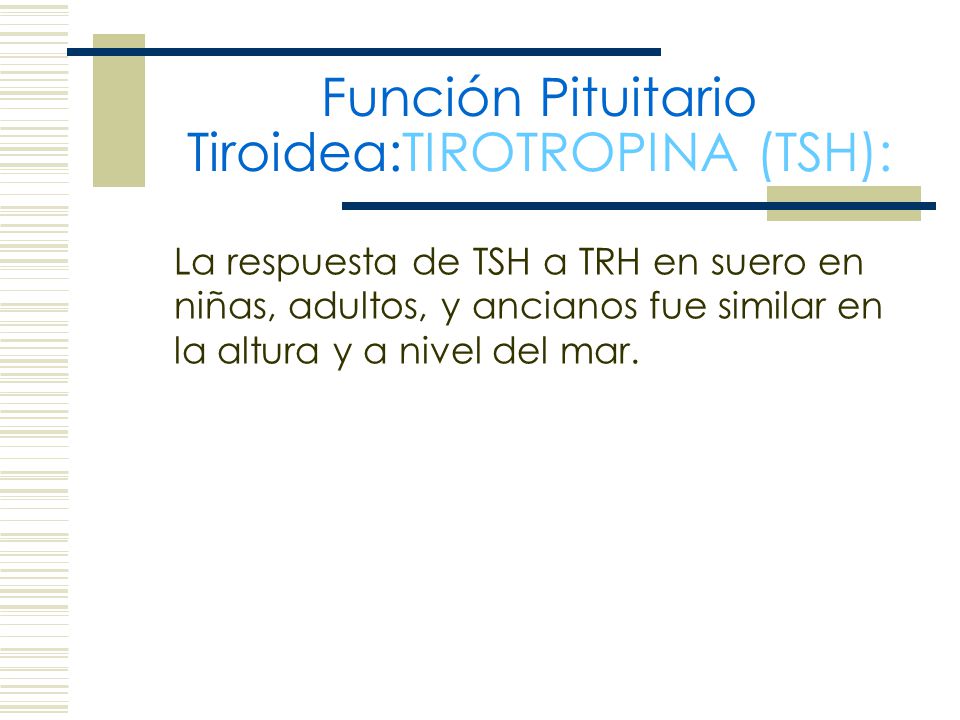 Función Pituitario Tiroidea:TIROTROPINA (TSH):

La respuesta de TSH a TRH en suero en niñas, adultos, y ancianos fue similar en la altura y a nivel del mar.